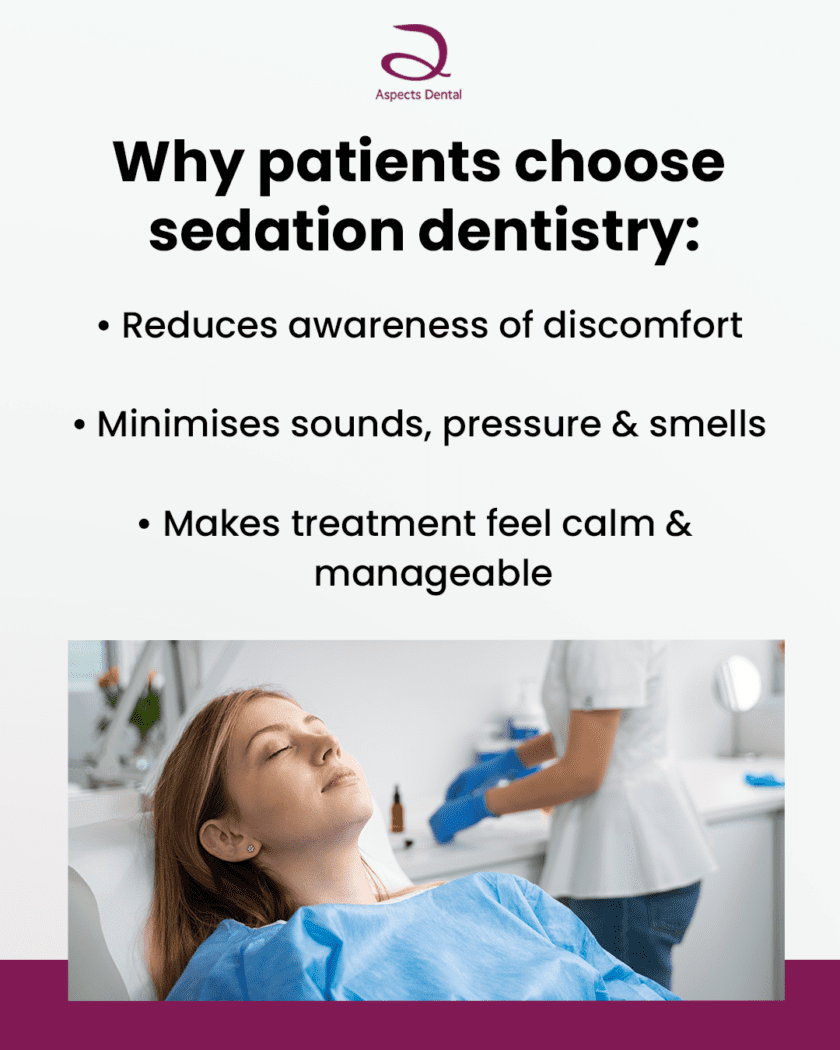 Aspects Dental

Why patients choose sedation dentistry:

• Reduces awareness of discomfort

• Minimises sounds, pressure & smells

• Makes treatment feel calm & manageable